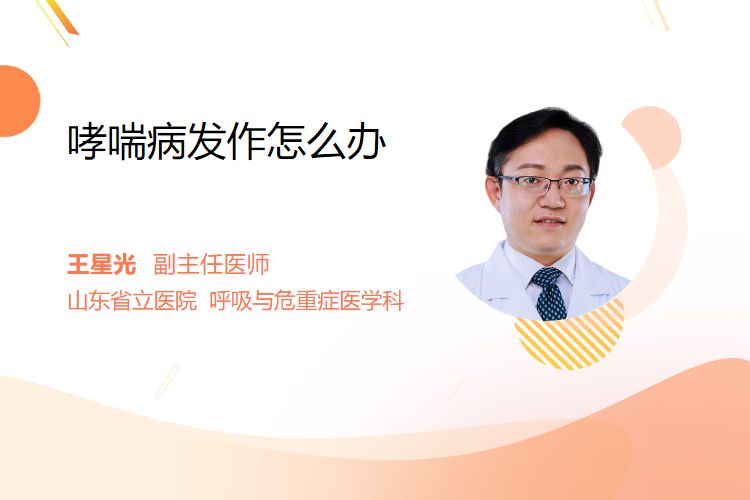 哮喘病发作怎么办

王星光 副主任医师
山东省立医院 呼吸与危重症医学科